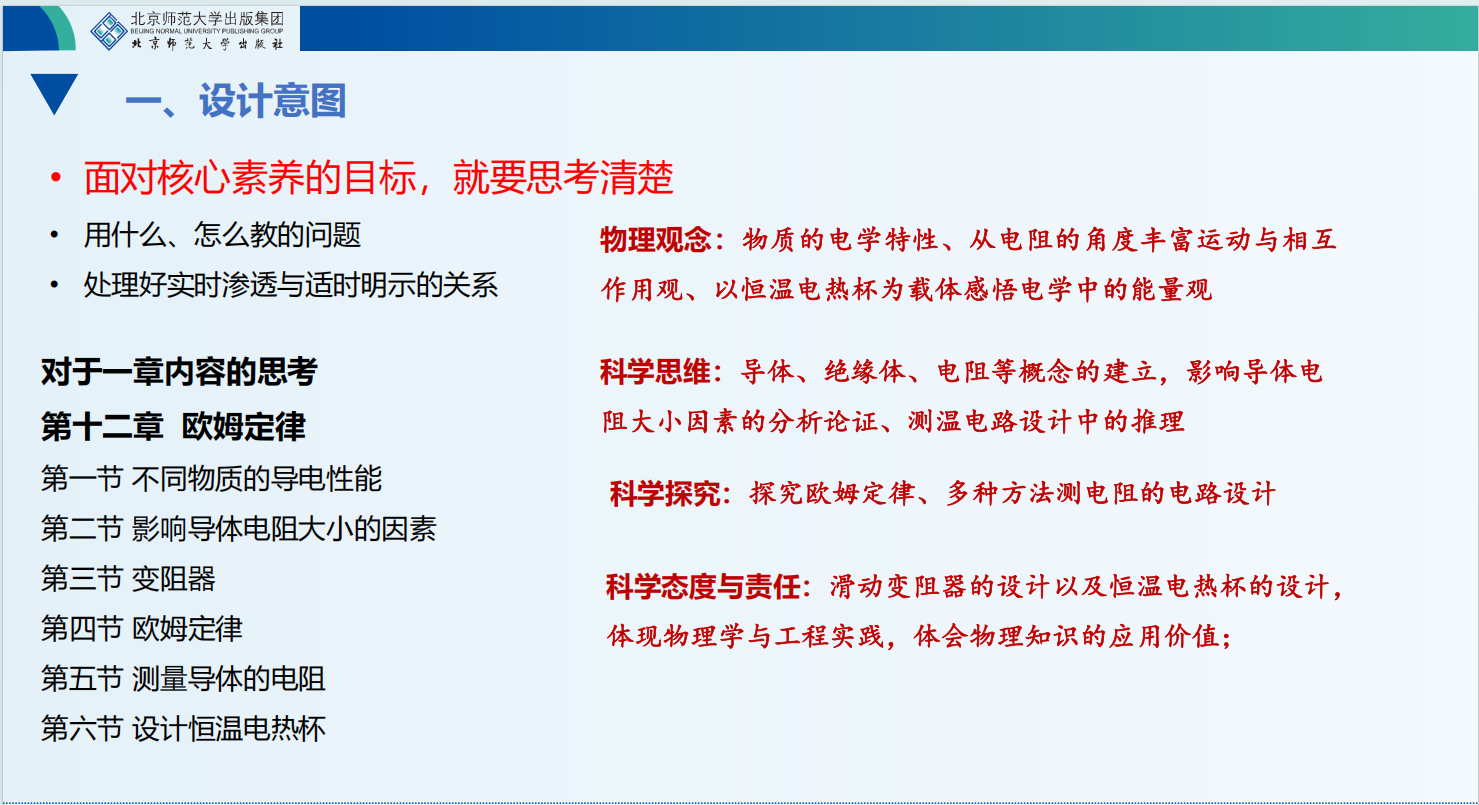 北京师范大学出版集团
BEIJING NORMAL UNIVERSITY PUBLISHING GROUP
北京师范大学出版社

一、设计意图

• 面对核心素养的目标，就要思考清楚

• 用什么、怎么教的问题

• 处理好实时渗透与适时明示的关系

对于一章内容的思考

第十二章 欧姆定律

第一节 不同物质的导电性能

第二节 影响导体电阻大小的因素

第三节 变阻器

第四节 欧姆定律

第五节 测量导体的电阻

第六节 设计恒温电热杯

物理观念：物质的电学特性、从电阻的角度丰富运动与相互作用观、以恒温电热杯为载体感悟电学中的能量观

科学思维：导体、绝缘体、电阻等概念的建立，影响导体电阻大小因素的分析论证、测温电路设计中的推理

科学探究：探究欧姆定律、多种方法测电阻的电路设计

科学态度与责任：滑动变阻器的设计以及恒温电热杯的设计，体现物理学与工程实践，体会物理知识的应用价值；